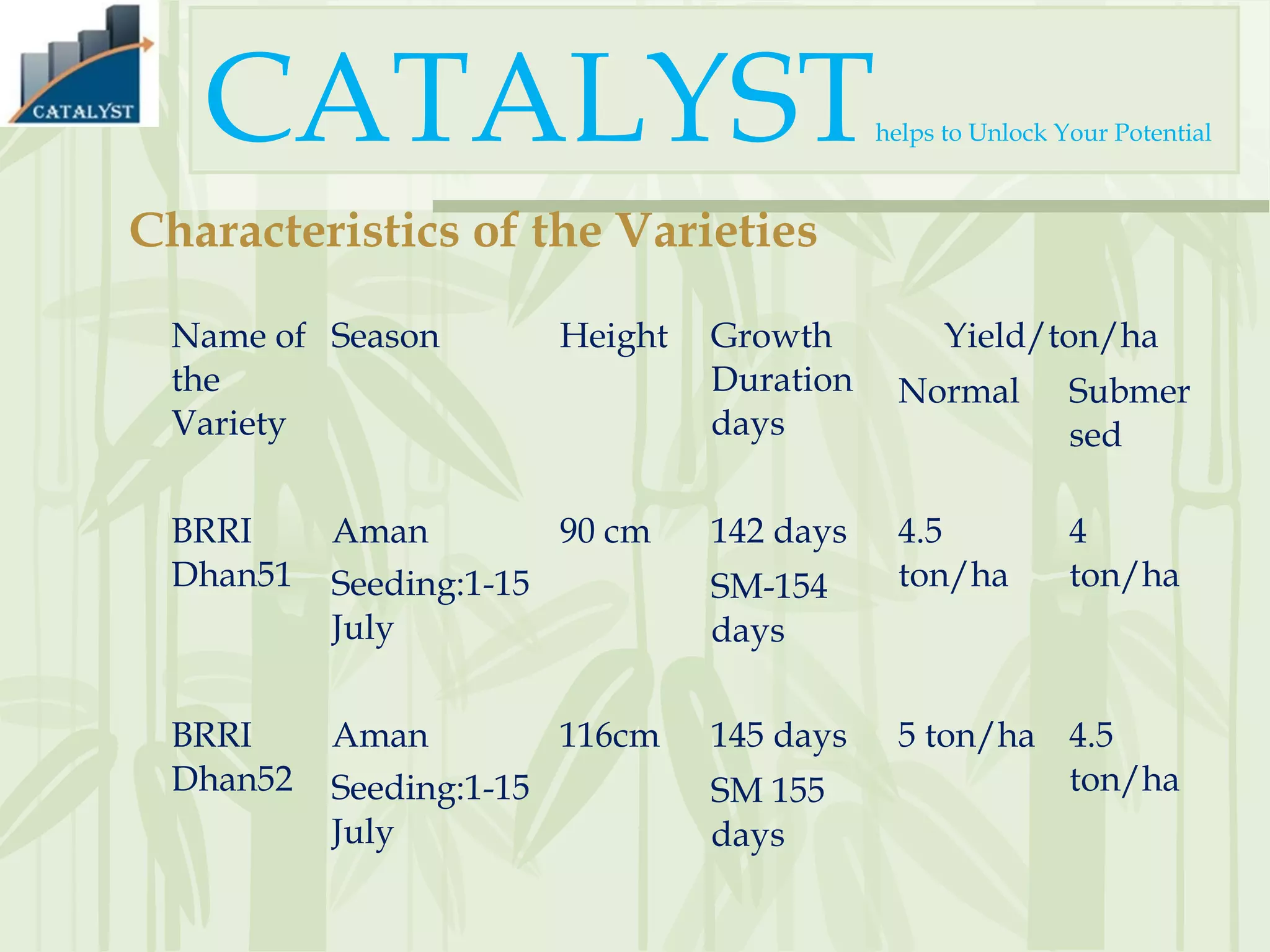 CATALYST

CATALYST helps to Unlock Your Potential

Characteristics of the Varieties

| Name of the Variety | Season | Height | Growth Duration days | Yield/ton/ha Normal | Yield/ton/ha Submersed |
|---|---|---|---|---|---|
| BRRI Dhan51 | Aman Seeding:1-15 July | 90 cm | 142 days SM-154 days | 4.5 ton/ha | 4 ton/ha |
| BRRI Dhan52 | Aman Seeding:1-15 July | 116cm | 145 days SM 155 days | 5 ton/ha | 4.5 ton/ha |